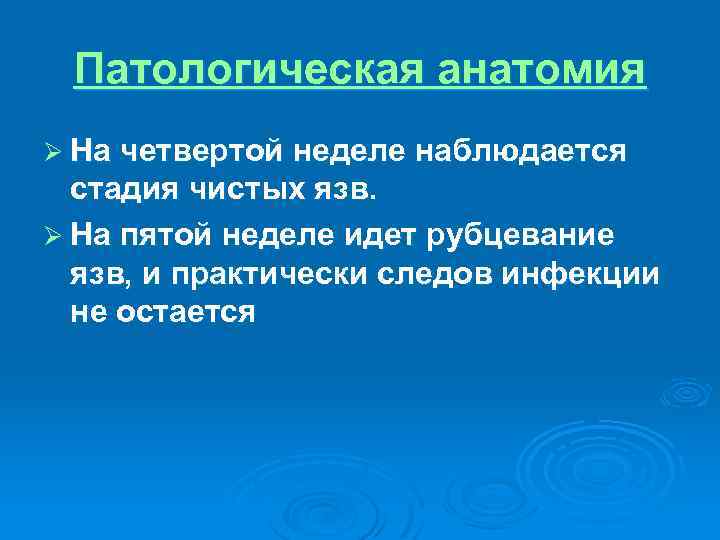 Патологическая анатомия

➢ На четвертой неделе наблюдается стадия чистых язв.

➢ На пятой неделе идет рубцевание язв, и практически следов инфекции не остается